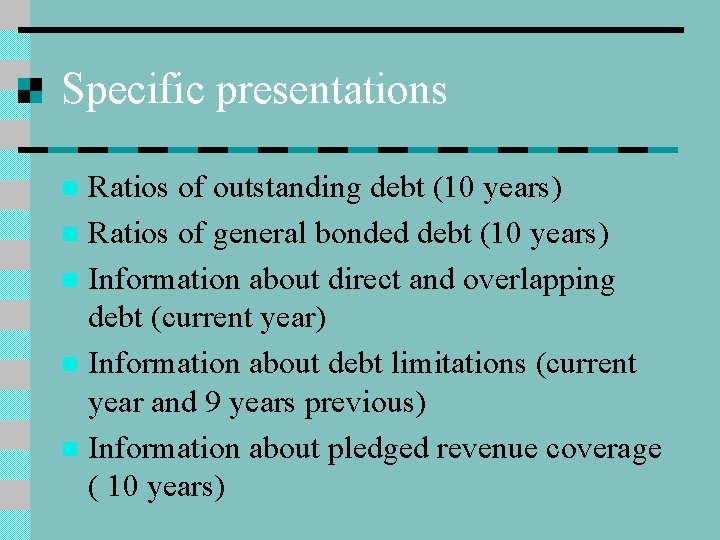 Specific presentations

Ratios of outstanding debt (10 years)

Ratios of general bonded debt (10 years)

Information about direct and overlapping debt (current year)

Information about debt limitations (current year and 9 years previous)

Information about pledged revenue coverage ( 10 years)